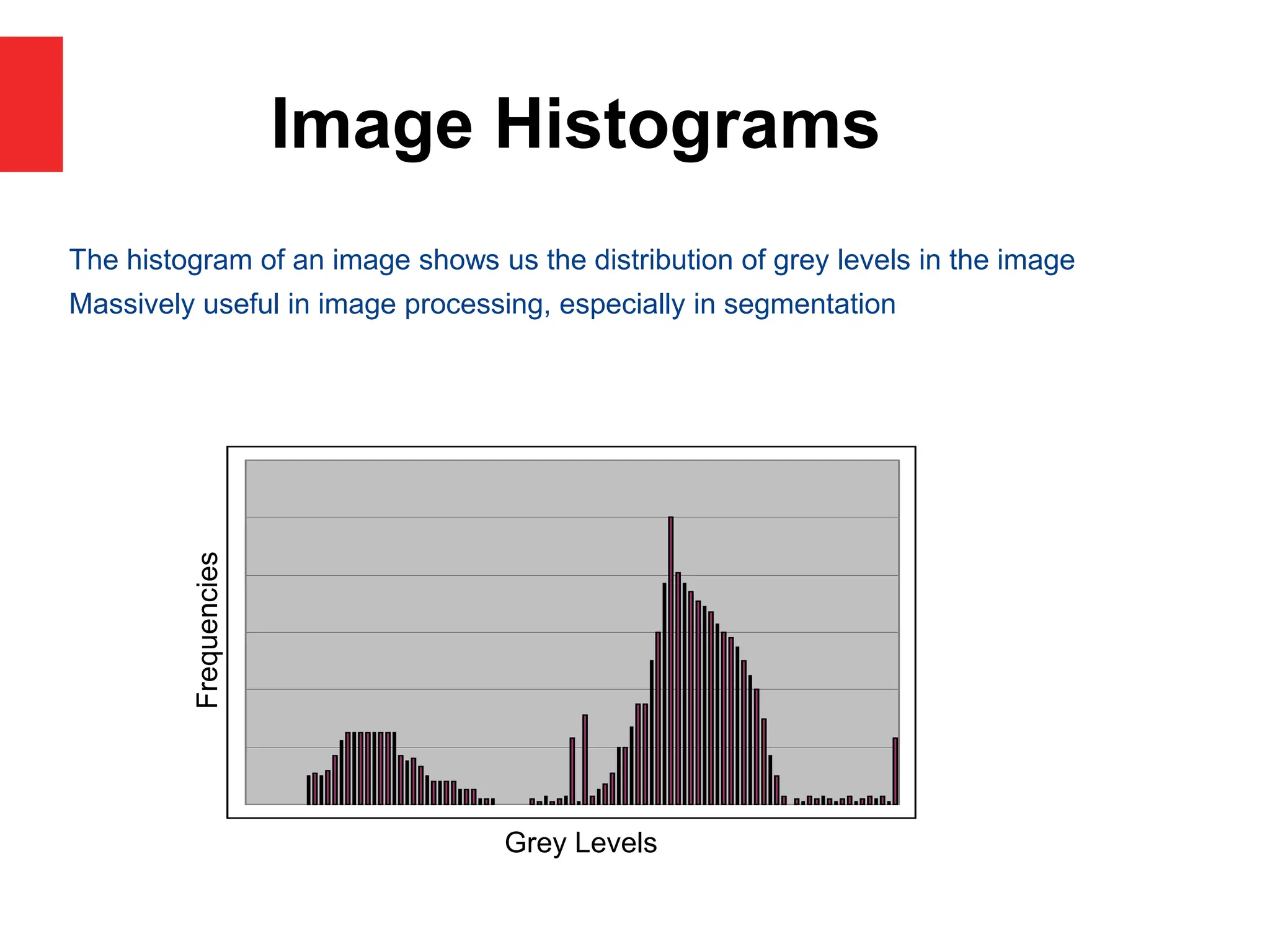 Image Histograms

The histogram of an image shows us the distribution of grey levels in the image

Massively useful in image processing, especially in segmentation

Frequencies

Grey Levels